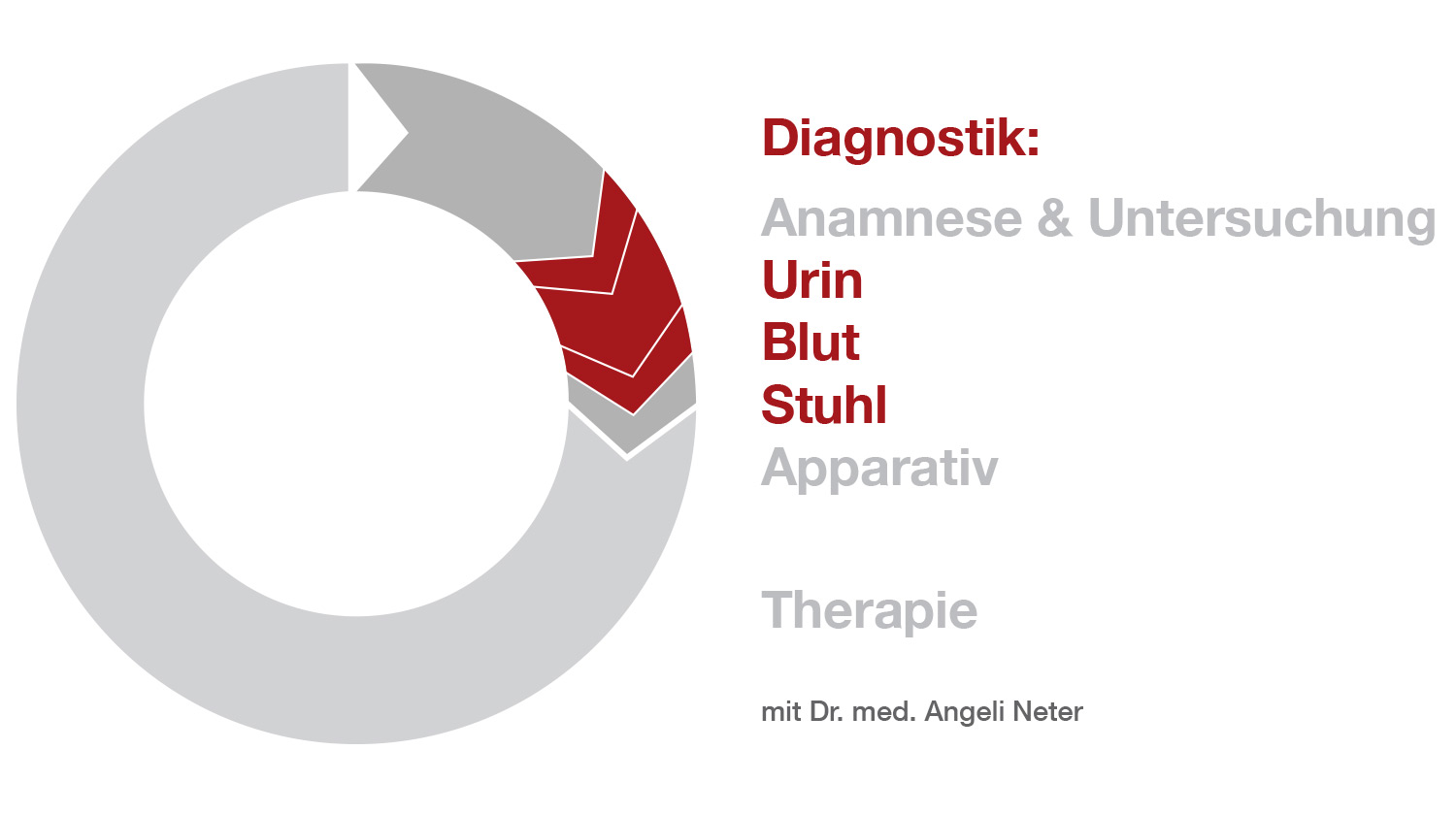 Diagnostik:

Anamnese & Untersuchung
Urin
Blut
Stuhl
Apparativ

Therapie

mit Dr. med. Angeli Neter